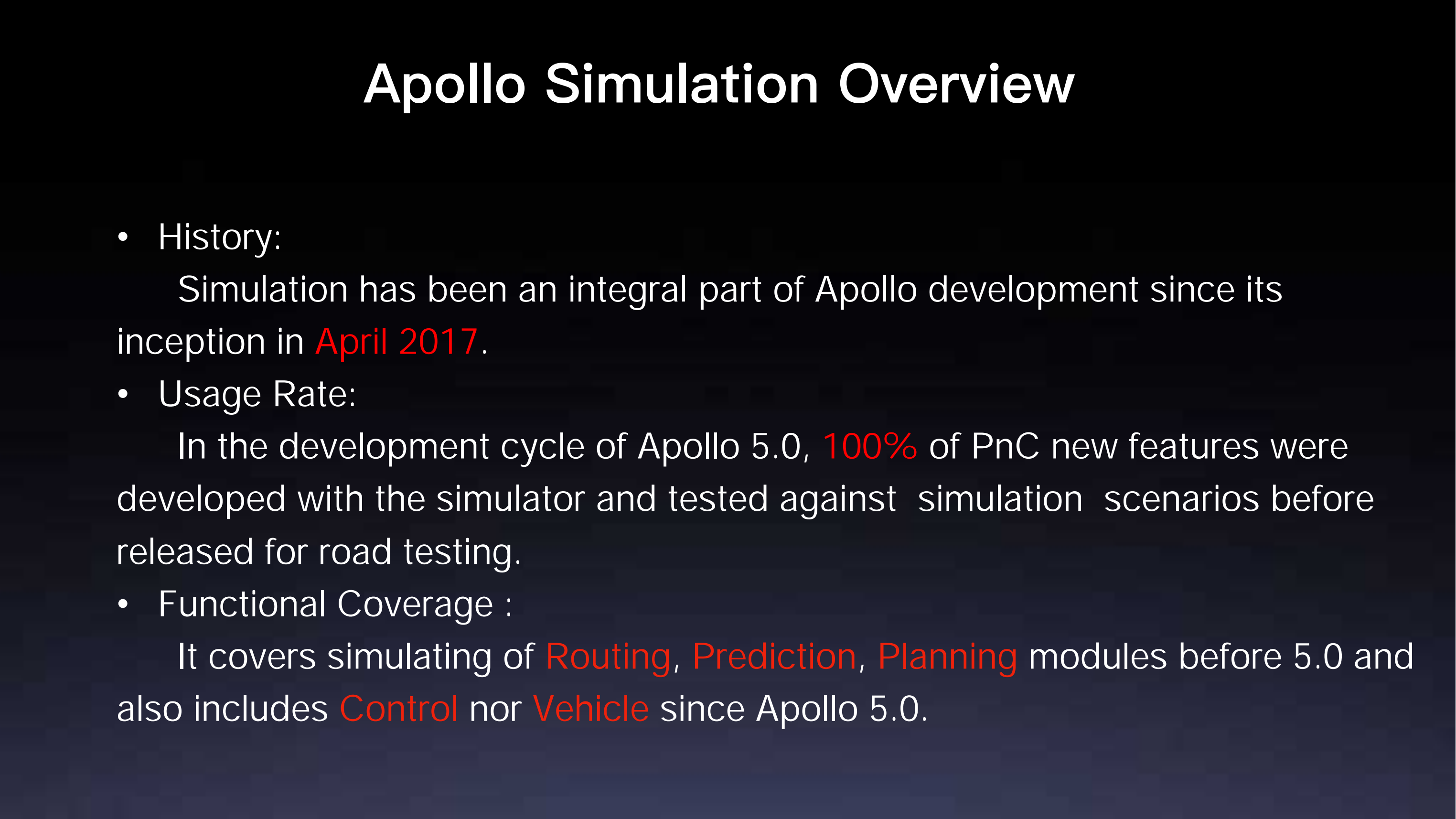 Apollo Simulation Overview

• History:

Simulation has been an integral part of Apollo development since its inception in April 2017.

• Usage Rate:

In the development cycle of Apollo 5.0, 100% of PnC new features were developed with the simulator and tested against simulation scenarios before released for road testing.

• Functional Coverage :

It covers simulating of Routing, Prediction, Planning modules before 5.0 and also includes Control nor Vehicle since Apollo 5.0.